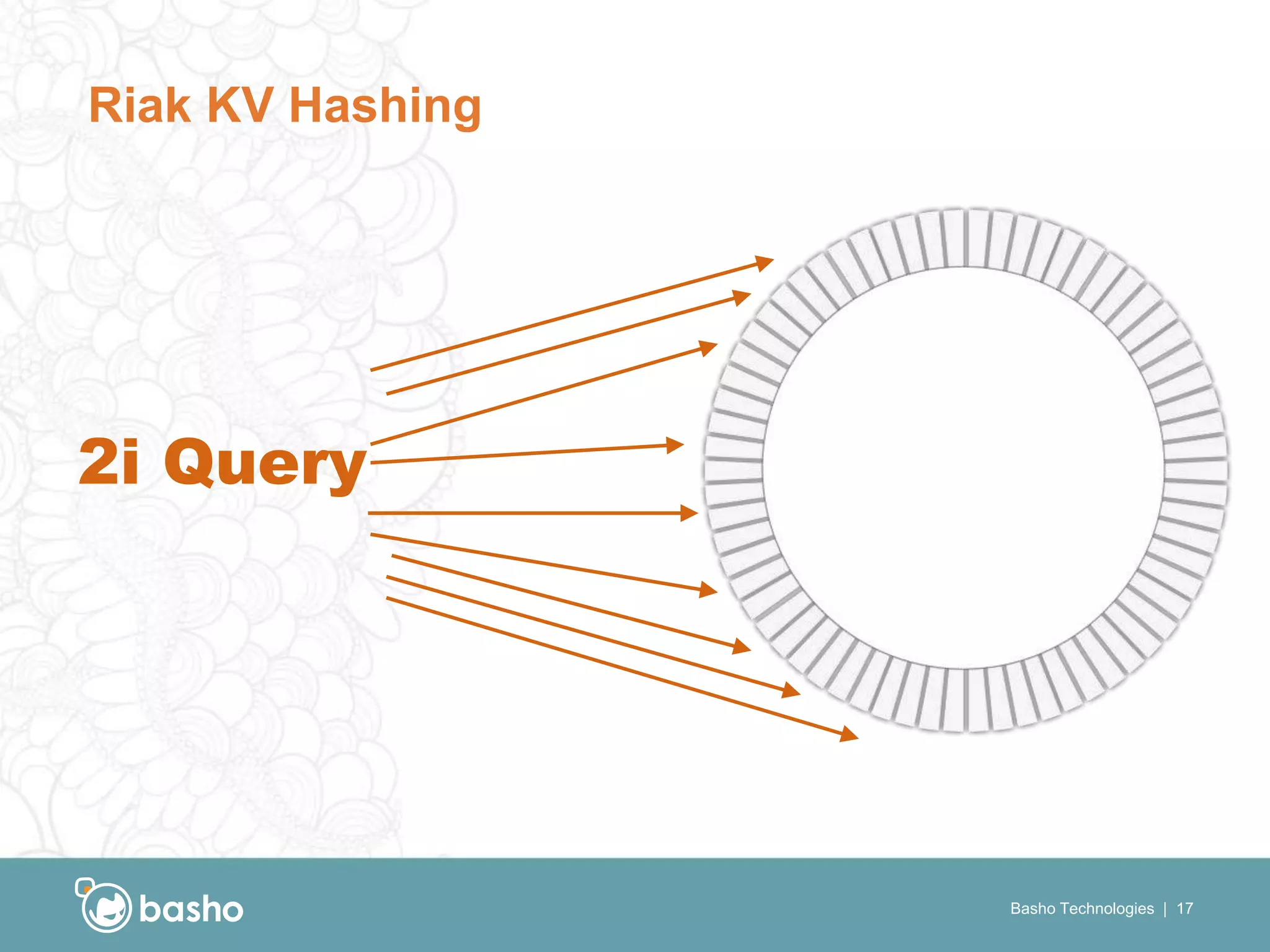 Riak KV Hashing

2i Query

basho

Basho Technologies | 17